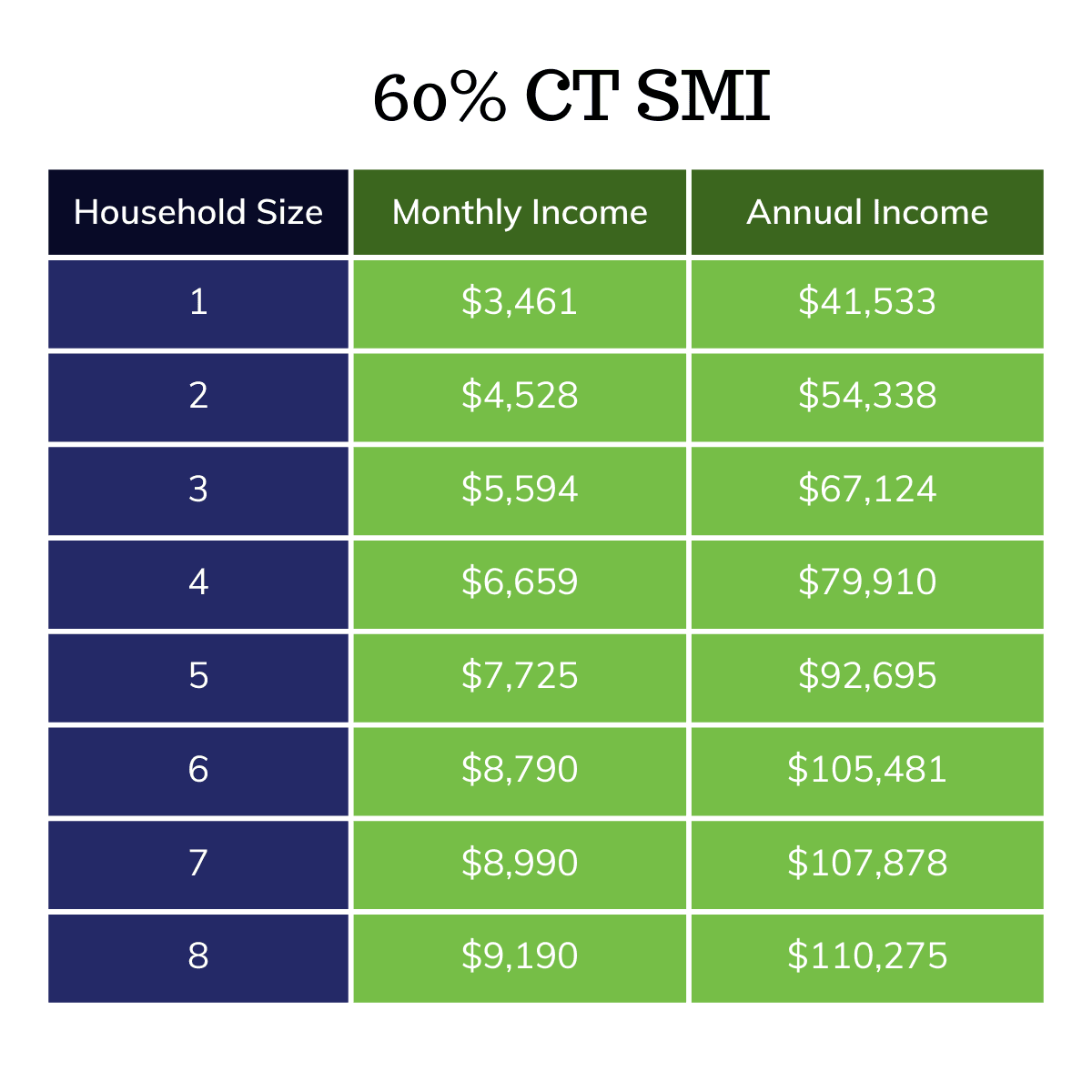 60% CT SMI

| Household Size | Monthly Income | Annual Income |
|---|---|---|
| 1 | \$3,461 | \$41,533 |
| 2 | \$4,528 | \$54,338 |
| 3 | \$5,594 | \$67,124 |
| 4 | \$6,659 | \$79,910 |
| 5 | \$7,725 | \$92,695 |
| 6 | \$8,790 | \$105,481 |
| 7 | \$8,990 | \$107,878 |
| 8 | \$9,190 | \$110,275 |